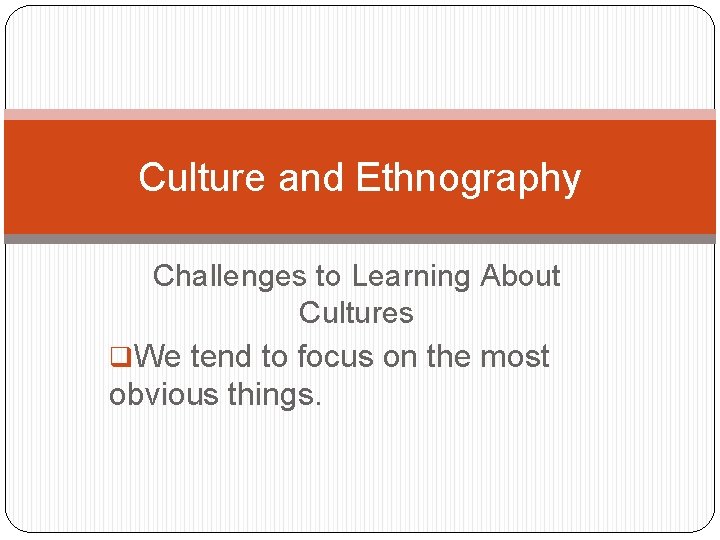 Culture and Ethnography

Challenges to Learning About Cultures

❑We tend to focus on the most obvious things.